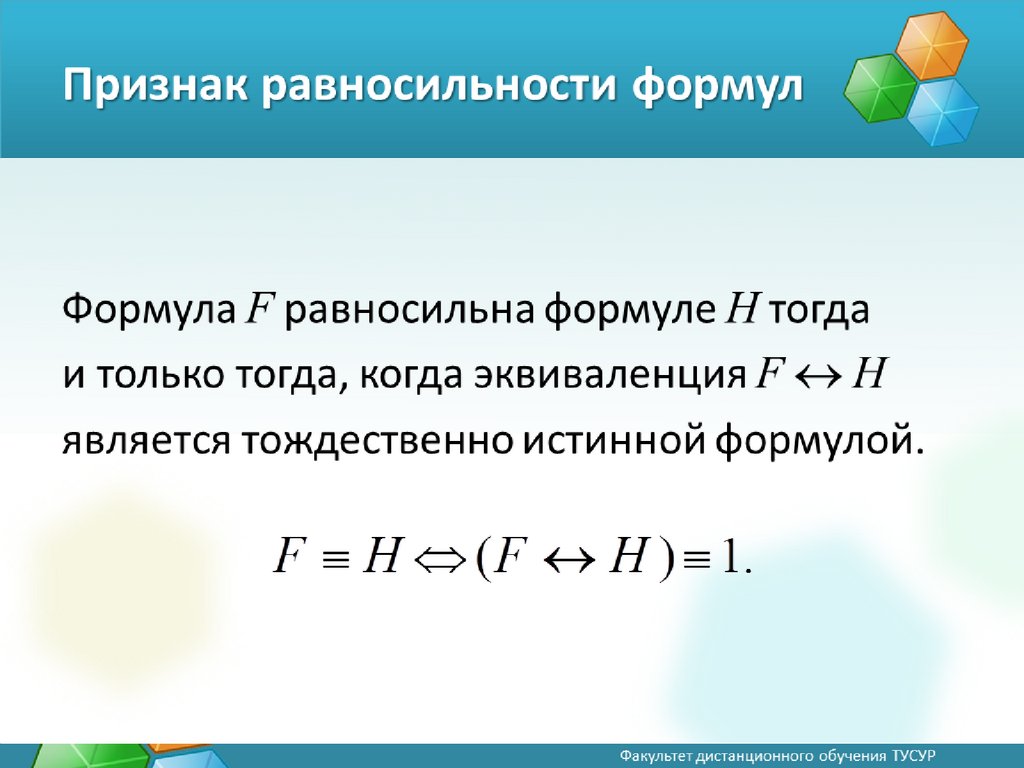 Признак равносильности формул

Формула $F$ равносильна формуле $H$ тогда и только тогда, когда эквиваленция $F \leftrightarrow H$ является тождественно истинной формулой.

$F \equiv H \Leftrightarrow (F \leftrightarrow H) \equiv 1.$

Факультет дистанционного обучения ТУСУР